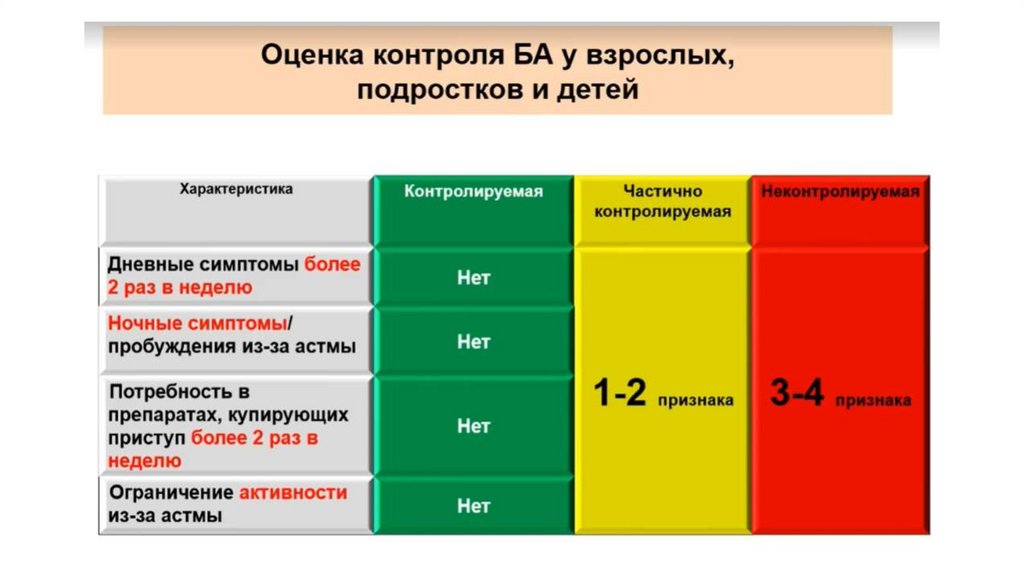 Оценка контроля БА у взрослых, подростков и детей

| Характеристика | Контролируемая | Частично контролируемая | Неконтролируемая |
|---|---|---|---|
| Дневные симптомы более 2 раз в неделю | Нет | 1-2 признака | 3-4 признака |
| Ночные симптомы/ пробуждения из-за астмы | Нет | | |
| Потребность в препаратах, купирующих приступ более 2 раз в неделю | Нет | | |
| Ограничение активности из-за астмы | Нет | | |